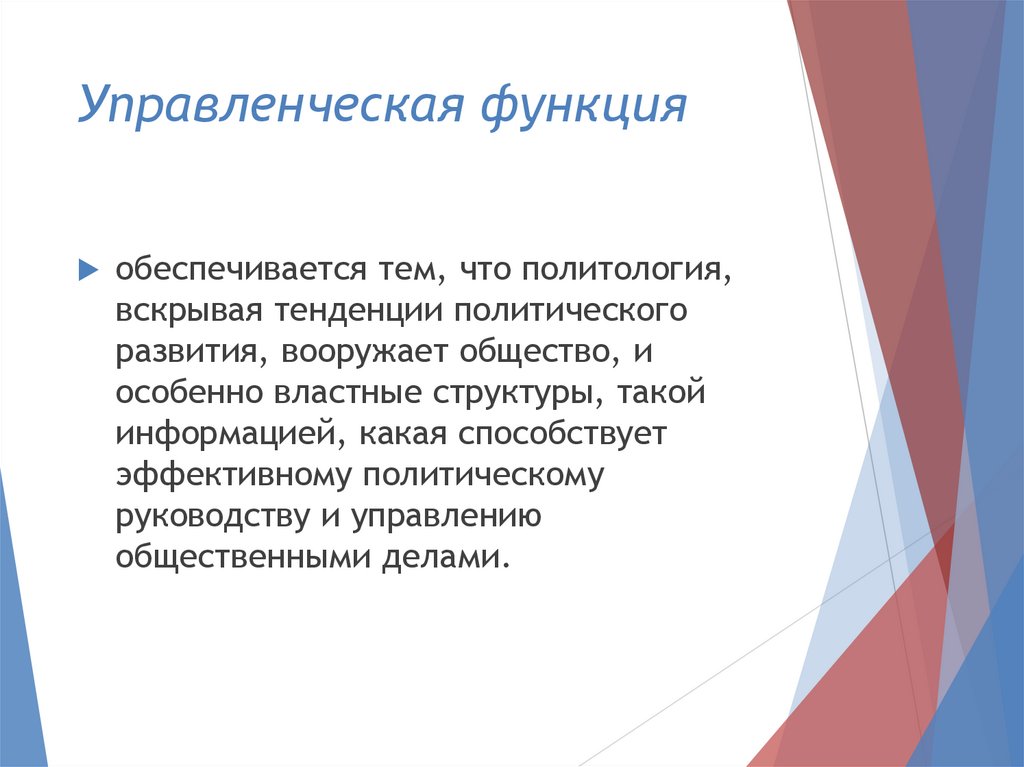 Управленческая функция

обеспечивается тем, что политология, вскрывая тенденции политического развития, вооружает общество, и особенно властные структуры, такой информацией, какая способствует эффективному политическому руководству и управлению общественными делами.